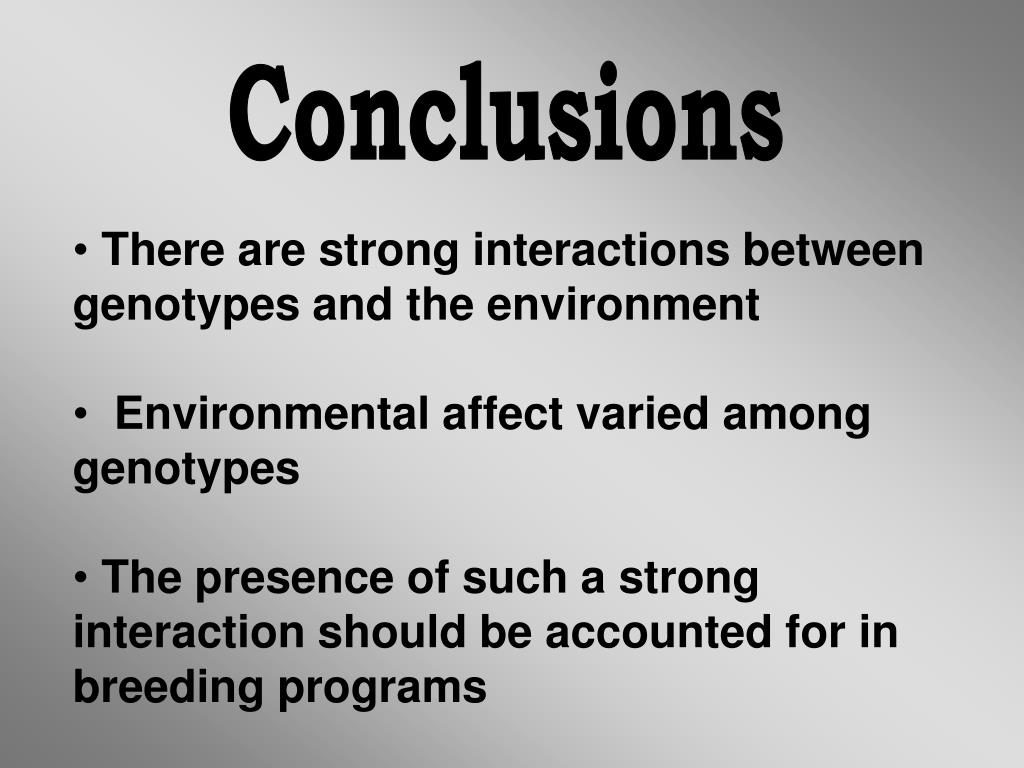 Conclusions

• There are strong interactions between genotypes and the environment

• Environmental affect varied among genotypes

• The presence of such a strong interaction should be accounted for in breeding programs